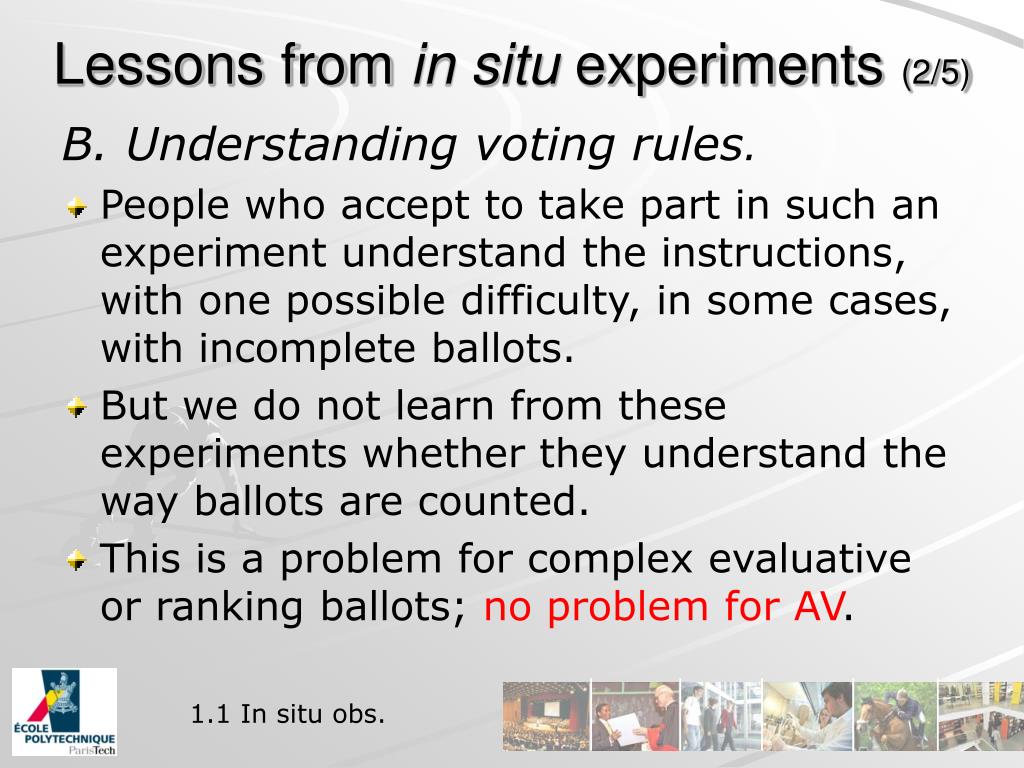 Lessons from in situ experiments (2/5)

B. Understanding voting rules.

People who accept to take part in such an experiment understand the instructions, with one possible difficulty, in some cases, with incomplete ballots.

But we do not learn from these experiments whether they understand the way ballots are counted.

This is a problem for complex evaluative or ranking ballots; no problem for AV.

ÉCOLE POLYTECHNIQUE ParisTech

1.1 In situ obs.